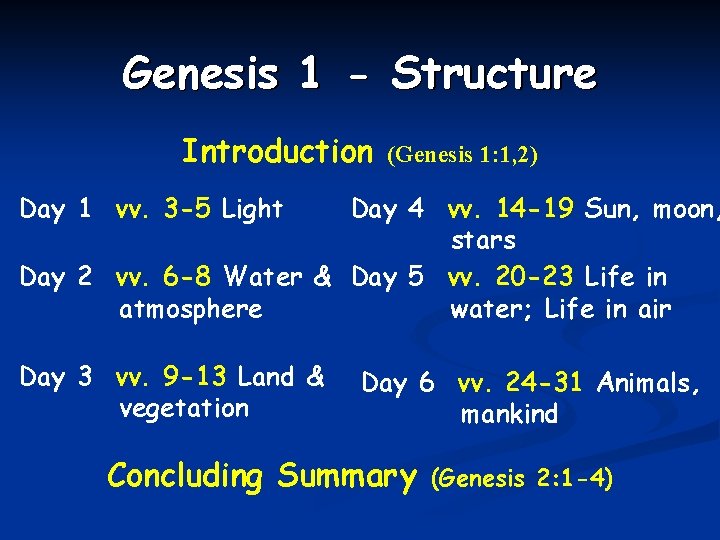 Genesis 1 - Structure

Introduction (Genesis 1:1,2)

Day 1 vv. 3-5 Light

Day 2 vv. 6-8 Water & atmosphere

Day 3 vv. 9-13 Land & vegetation

Day 4 vv. 14-19 Sun, moon, stars

Day 5 vv. 20-23 Life in water; Life in air

Day 6 vv. 24-31 Animals, mankind

Concluding Summary (Genesis 2:1-4)